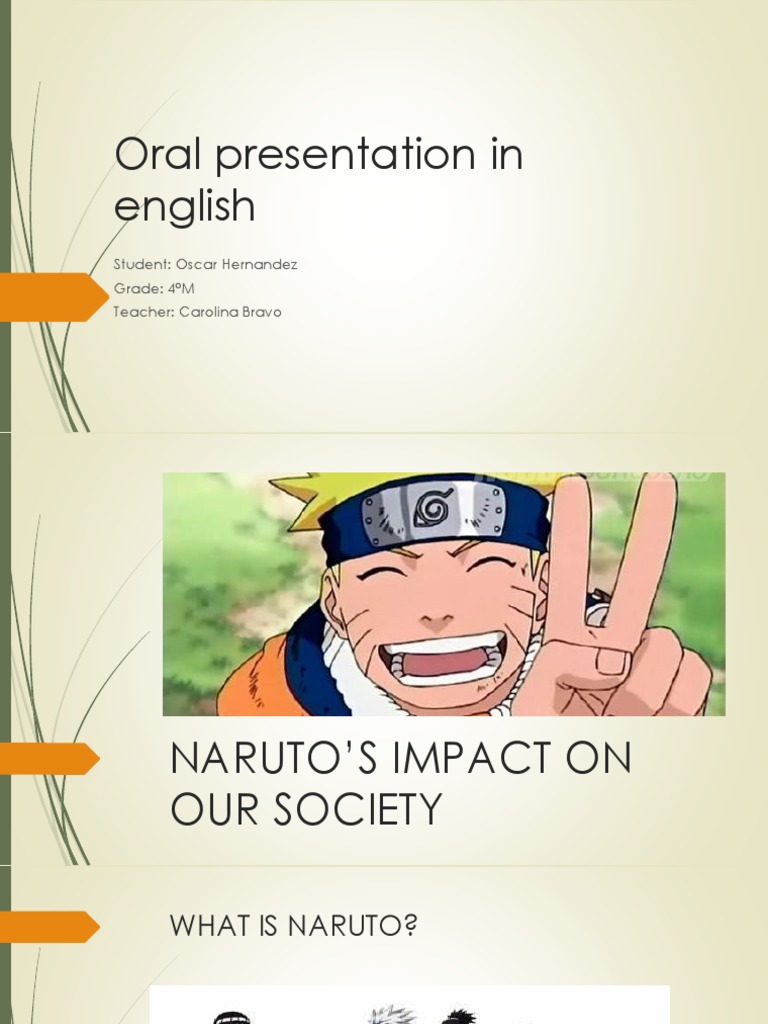 Oral presentation in english

Student: Oscar Hernandez
Grade: 4ºM
Teacher: Carolina Bravo

NARUTO'S IMPACT ON OUR SOCIETY

WHAT IS NARUTO?